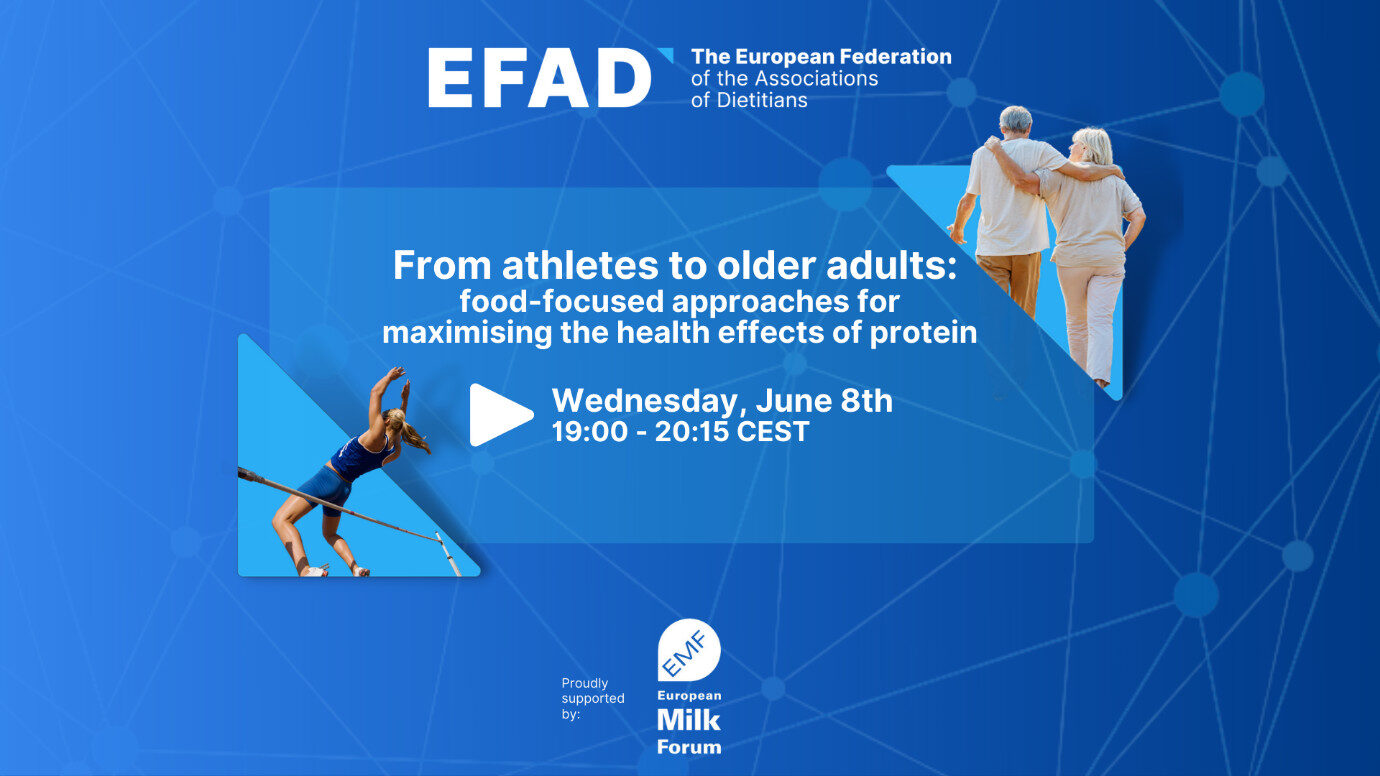 EFAD The European Federation of the Associations of Dietitians

From athletes to older adults: food-focused approaches for maximising the health effects of protein

Wednesday, June 8th
19:00 - 20:15 CEST

Proudly supported by:

EMF
European Milk Forum